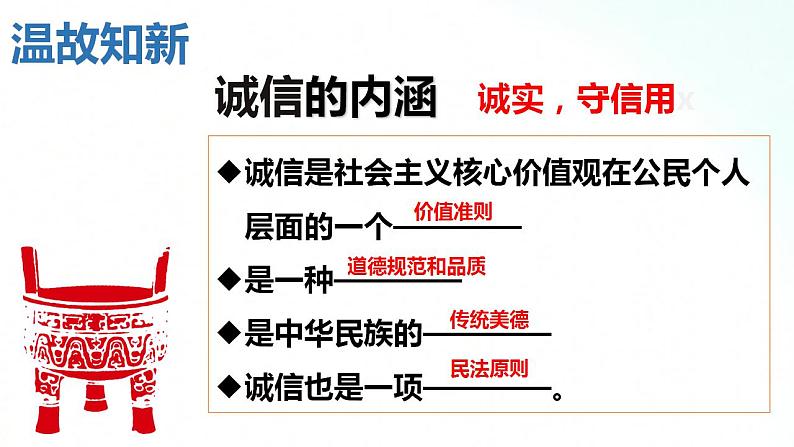 温故知新

诚信的内涵 诚实，守信用

◆诚信是社会主义核心价值观在公民个人层面的一个价值准则

◆是一种道德规范和品质

◆是中华民族的传统美德

◆诚信也是一项民法原则。